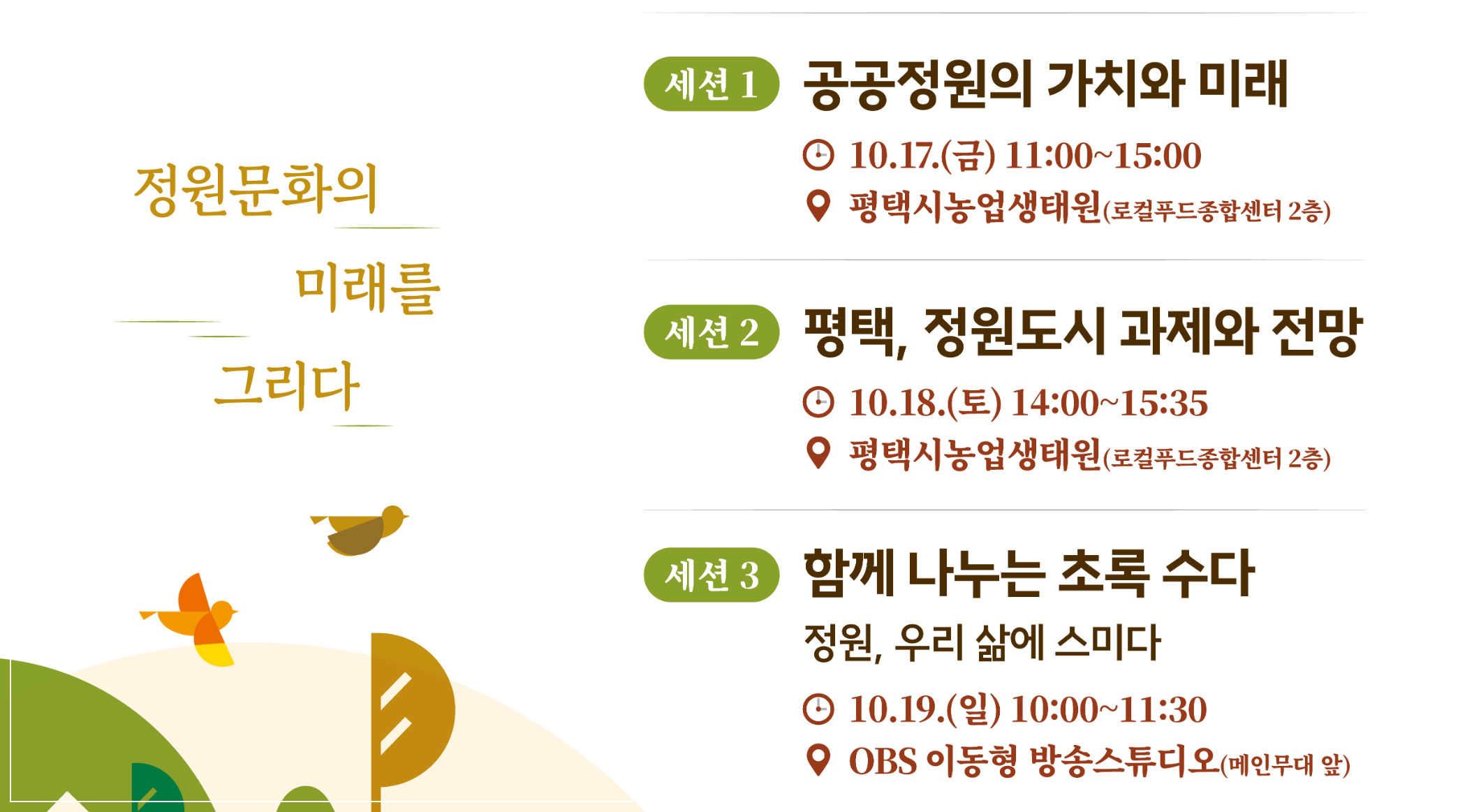 정원문화의

미래를

그리다

세션 1 공공정원의 가치와 미래

10.17.(금) 11:00~15:00

평택시농업생태원(로컬푸드종합센터 2층)

세션 2 평택, 정원도시 과제와 전망

10.18.(토) 14:00~15:35

평택시농업생태원(로컬푸드종합센터 2층)

세션 3 함께 나누는 초록 수다

정원, 우리 삶에 스미다

10.19.(일) 10:00~11:30

OBS 이동형 방송스튜디오(메인무대 앞)